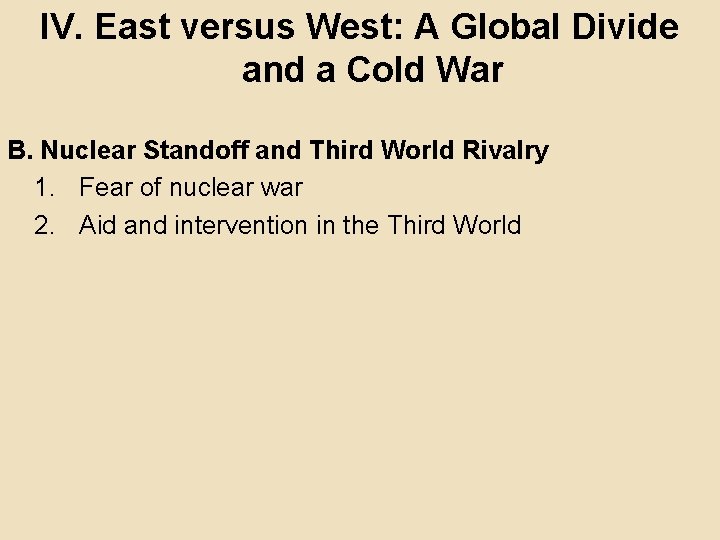 IV. East versus West: A Global Divide and a Cold War

B. Nuclear Standoff and Third World Rivalry

1. Fear of nuclear war
2. Aid and intervention in the Third World